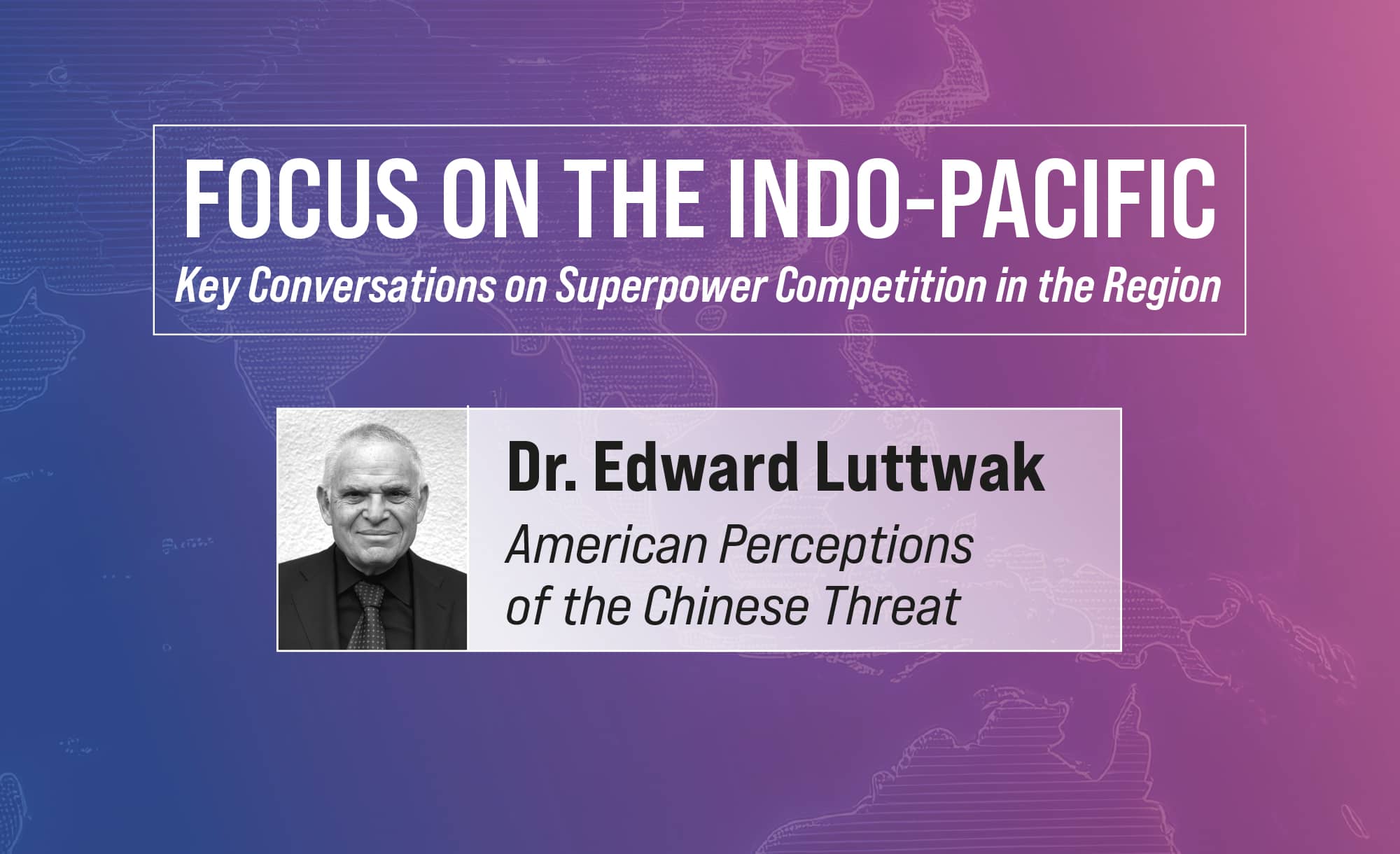 FOCUS ON THE INDO-PACIFIC
Key Conversations on Superpower Competition in the Region

Dr. Edward Luttwak
American Perceptions of the Chinese Threat